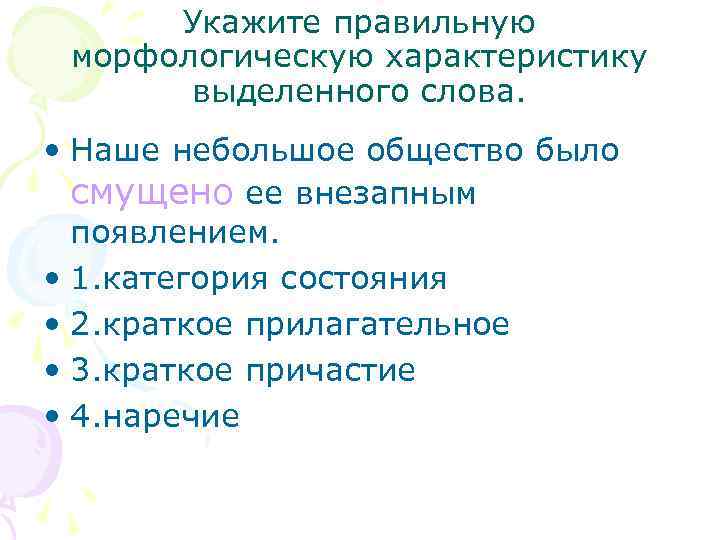 Укажите правильную морфологическую характеристику выделенного слова.

• Наше небольшое общество было смущено ее внезапным появлением.
• 1.категория состояния
• 2.краткое прилагательное
• 3.краткое причастие
• 4.наречие